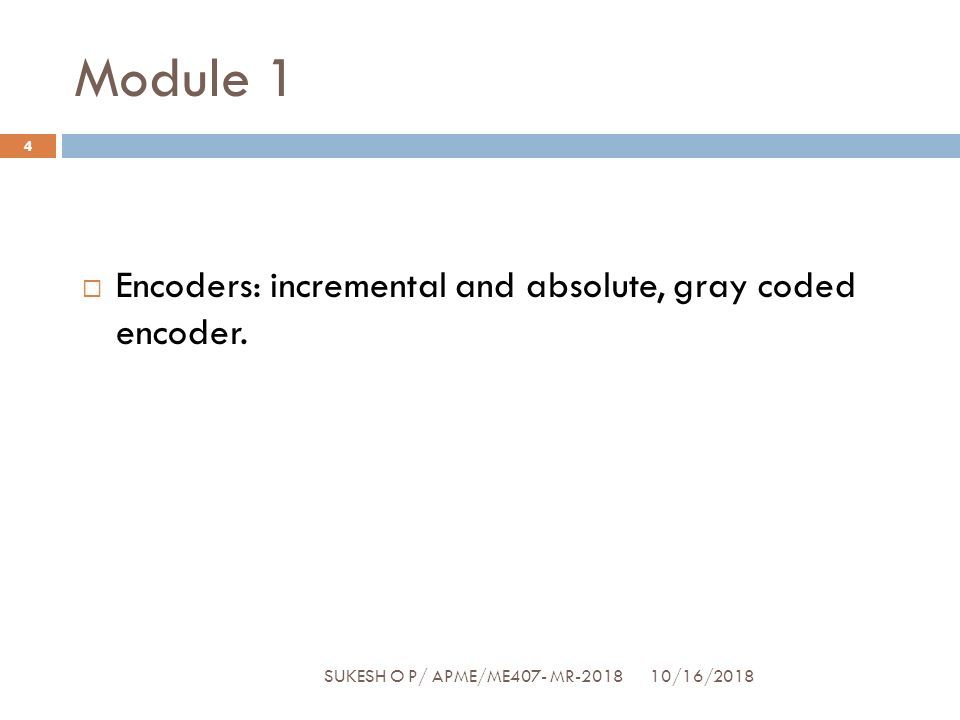 Module 1

4

□ Encoders: incremental and absolute, gray coded encoder.

SUKESH O P/ APME/ME407- MR-2018 10/16/2018